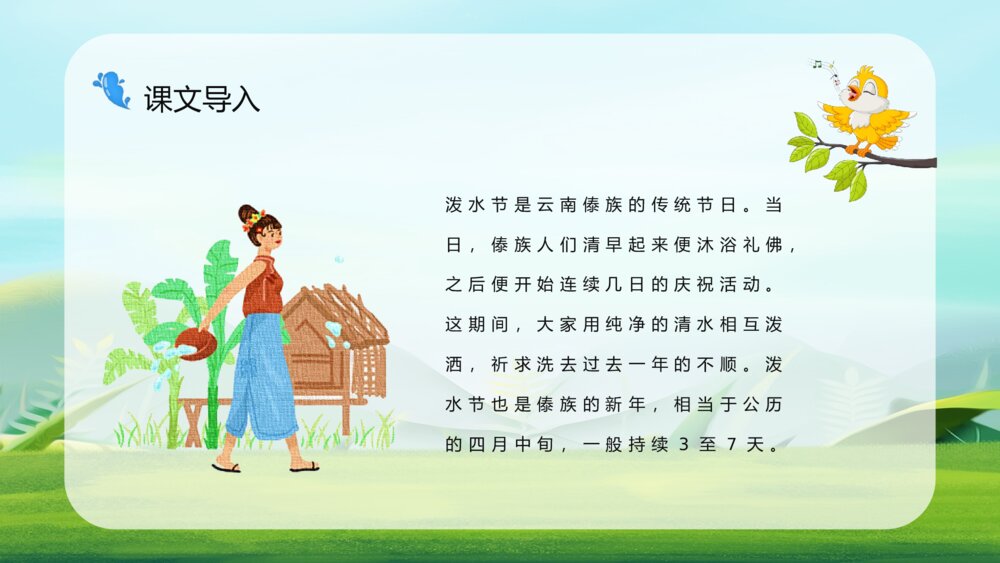 课文导入

泼水节是云南傣族的传统节日。当日，傣族人们清早起来便沐浴礼佛，之后便开始连续几日的庆祝活动。这期间，大家用纯净的清水相互泼洒，祈求洗去过去一年的不顺。泼水节也是傣族的新年，相当于公历的四月中旬，一般持续 3 至 7 天。